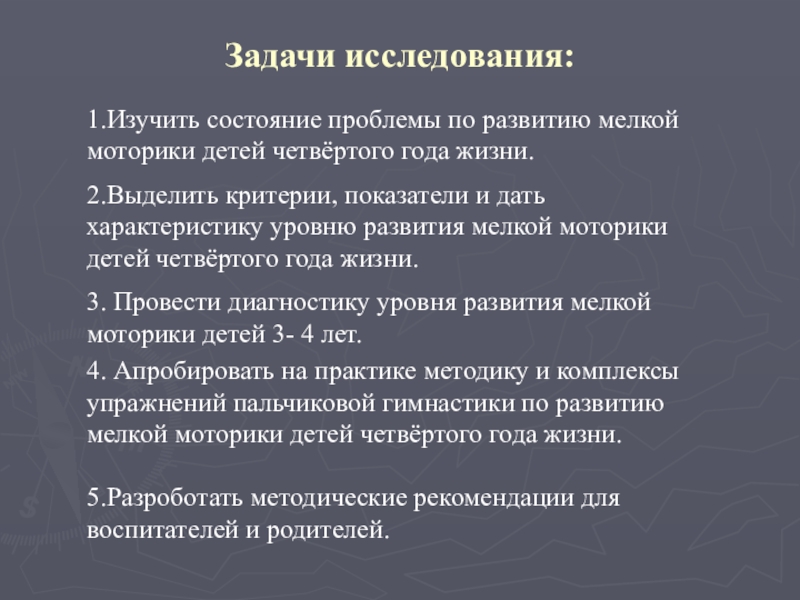 Задачи исследования:

1.Изучить состояние проблемы по развитию мелкой моторики детей четвёртого года жизни.

2.Выделить критерии, показатели и дать характеристику уровню развития мелкой моторики детей четвёртого года жизни.

3. Провести диагностику уровня развития мелкой моторики детей 3- 4 лет.

4. Апробировать на практике методику и комплексы упражнений пальчиковой гимнастики по развитию мелкой моторики детей четвёртого года жизни.

5.Разроботать методические рекомендации для воспитателей и родителей.